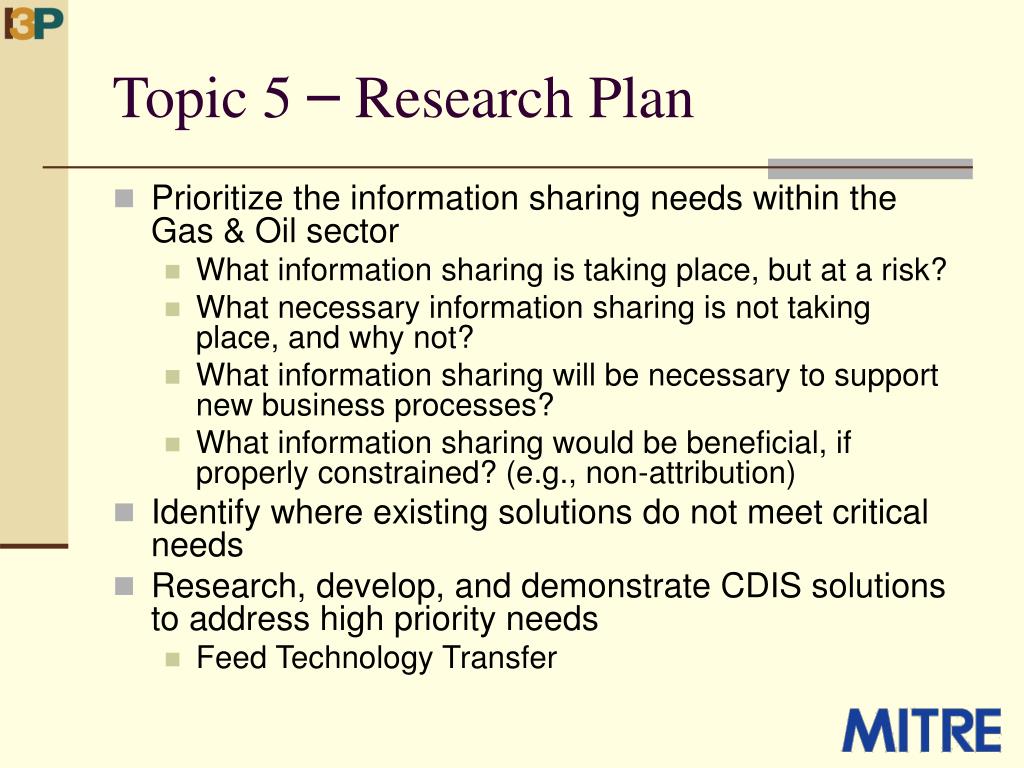 I3P

Topic 5 – Research Plan

Prioritize the information sharing needs within the Gas & Oil sector

What information sharing is taking place, but at a risk?

What necessary information sharing is not taking place, and why not?

What information sharing will be necessary to support new business processes?

What information sharing would be beneficial, if properly constrained? (e.g., non-attribution)

Identify where existing solutions do not meet critical needs

Research, develop, and demonstrate CDIS solutions to address high priority needs

Feed Technology Transfer

MITRE